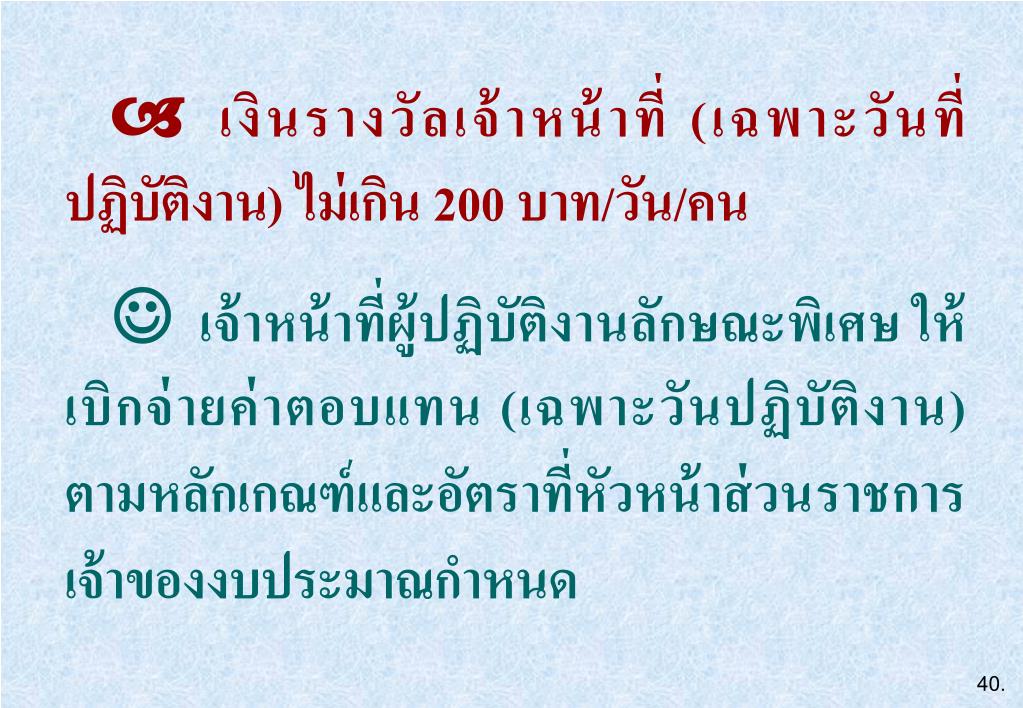 เงินรางวัลเจ้าหน้าที่ (เฉพาะวันที่ปฏิบัติงาน) ไม่เกิน 200 บาท/วัน/คน

☺ เจ้าหน้าที่ผู้ปฏิบัติงานลักษณะพิเศษ ให้เบิกจ่ายค่าตอบแทน (เฉพาะวันปฏิบัติงาน) ตามหลักเกณฑ์และอัตราที่หัวหน้าส่วนราชการเจ้าของงบประมาณกำหนด

40.